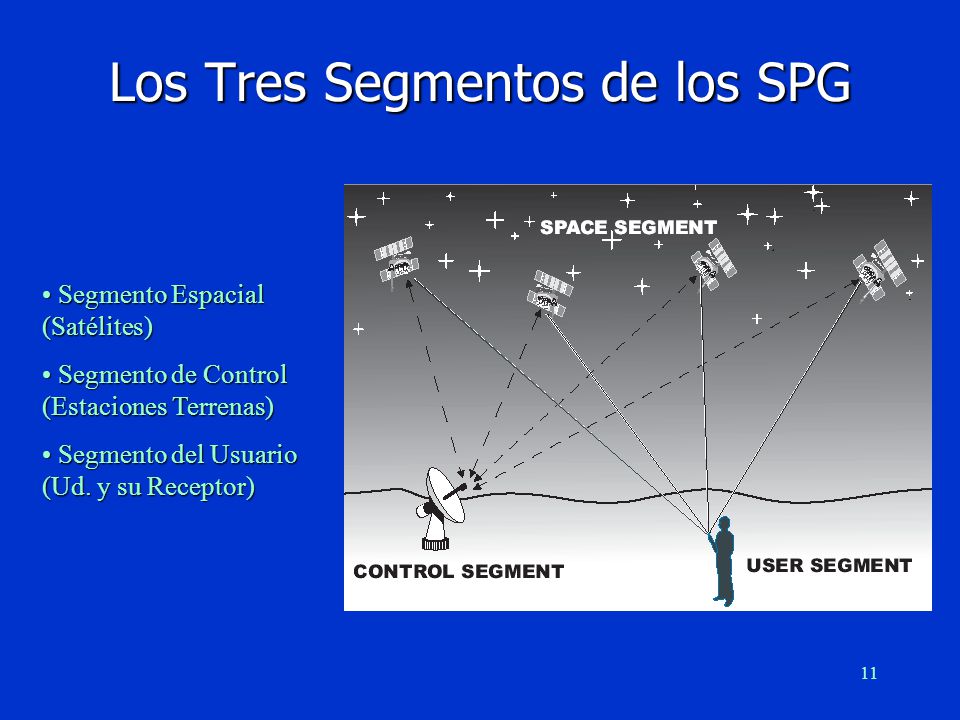 Los Tres Segmentos de los SPG

• Segmento Espacial (Satélites)

• Segmento de Control (Estaciones Terrenas)

• Segmento del Usuario (Ud. y su Receptor)

SPACE SEGMENT

CONTROL SEGMENT

USER SEGMENT

11